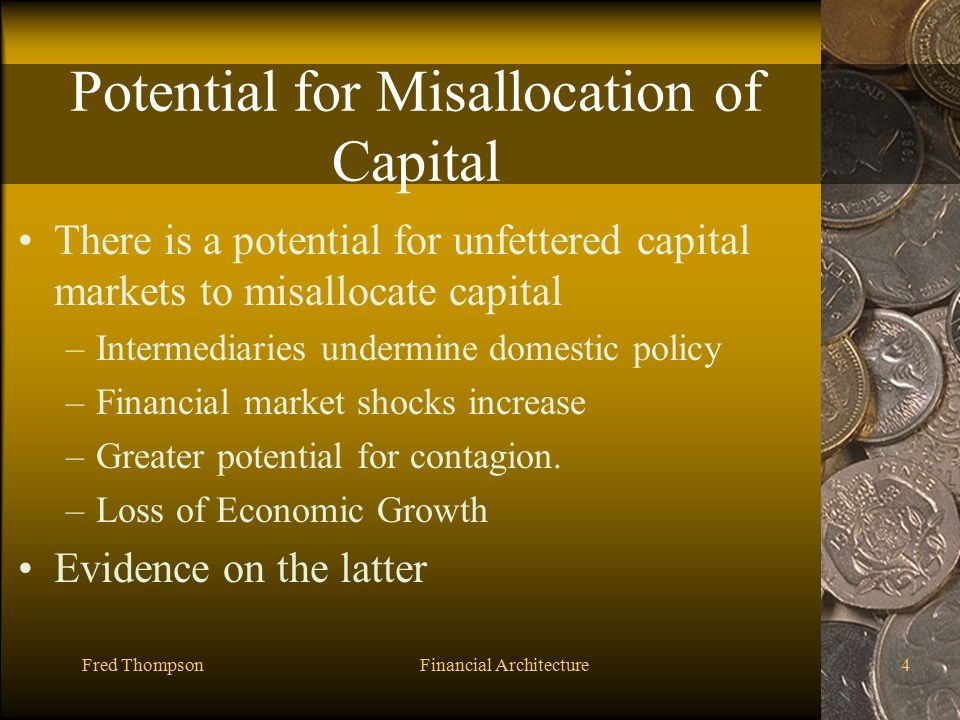 Potential for Misallocation of Capital

• There is a potential for unfettered capital markets to misallocate capital
– Intermediaries undermine domestic policy
– Financial market shocks increase
– Greater potential for contagion.
– Loss of Economic Growth
• Evidence on the latter

Fred Thompson
Financial Architecture
4